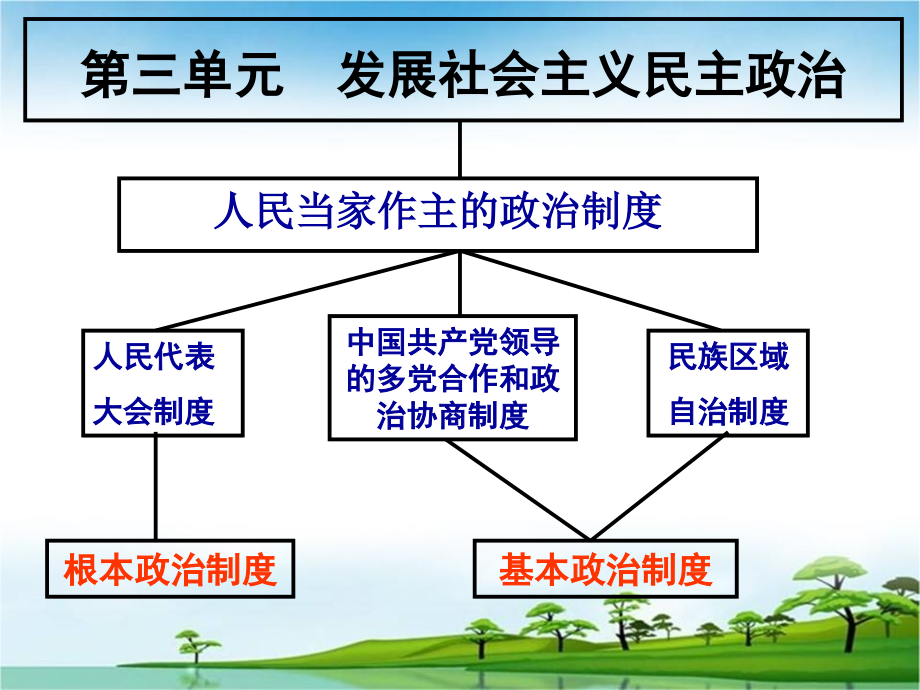 第三单元　发展社会主义民主政治

人民当家作主的政治制度

人民代表大会制度

中国共产党领导的多党合作和政治协商制度

民族区域自治制度

根本政治制度

基本政治制度